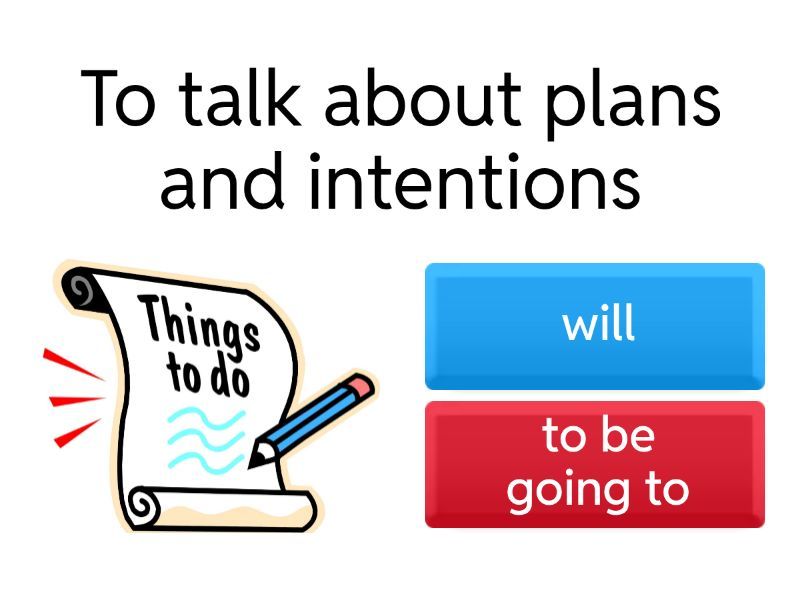 To talk about plans and intentions

Things to do

will

to be going to